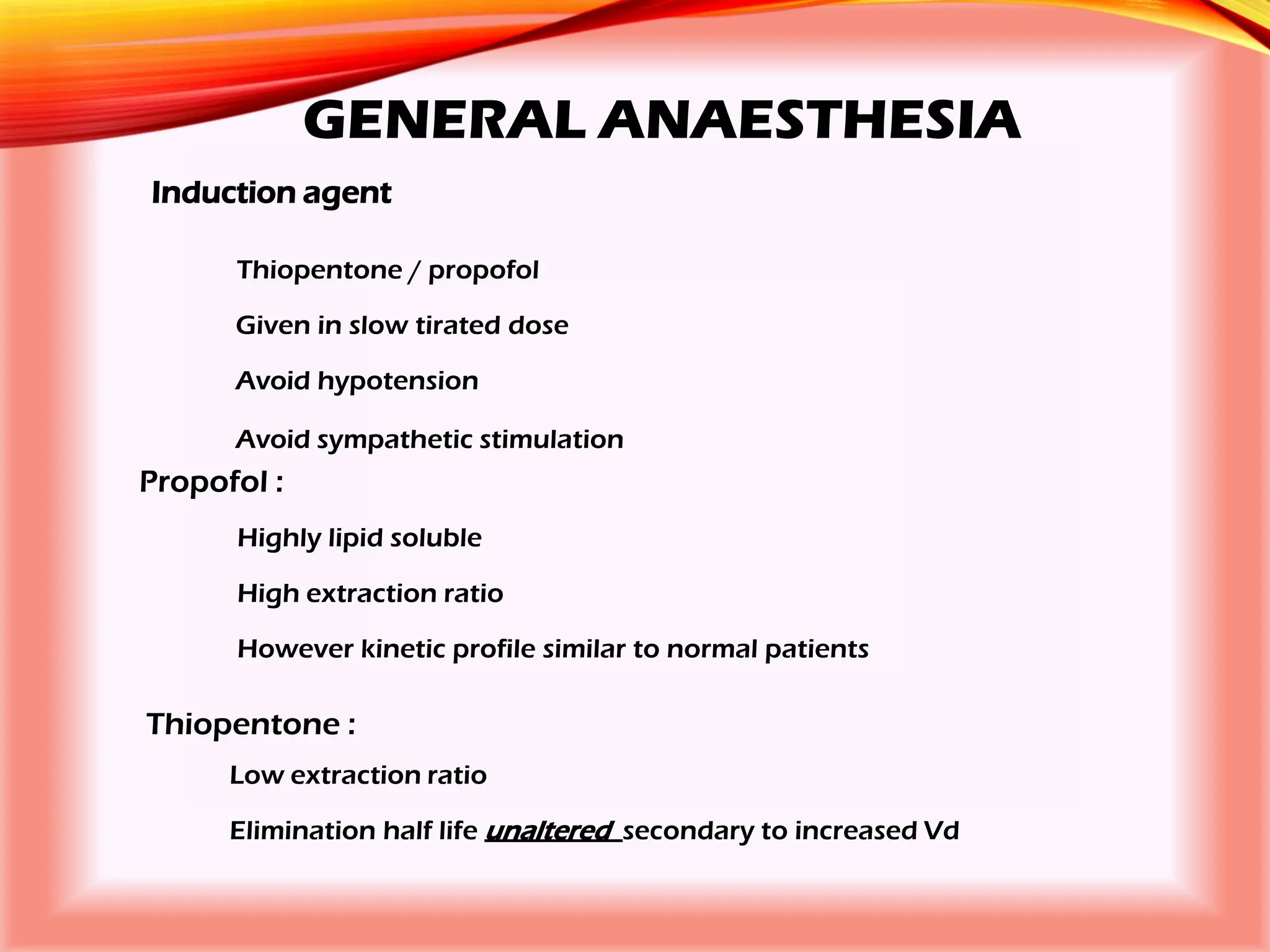 GENERAL ANAESTHESIA

Induction agent

Thiopentone / propofol

Given in slow tirated dose

Avoid hypotension

Avoid sympathetic stimulation

Propofol :

Highly lipid soluble

High extraction ratio

However kinetic profile similar to normal patients

Thiopentone :

Low extraction ratio

Elimination half life unaltered secondary to increased Vd